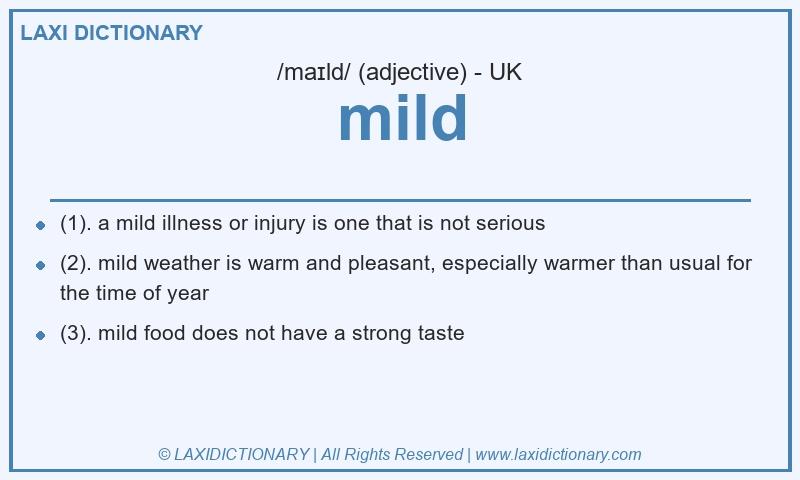 LAXI DICTIONARY

/maɪld/ (adjective) - UK

mild

- (1). a mild illness or injury is one that is not serious
- (2). mild weather is warm and pleasant, especially warmer than usual for the time of year
- (3). mild food does not have a strong taste

© LAXIDICTIONARY | All Rights Reserved | www.laxidictionary.com